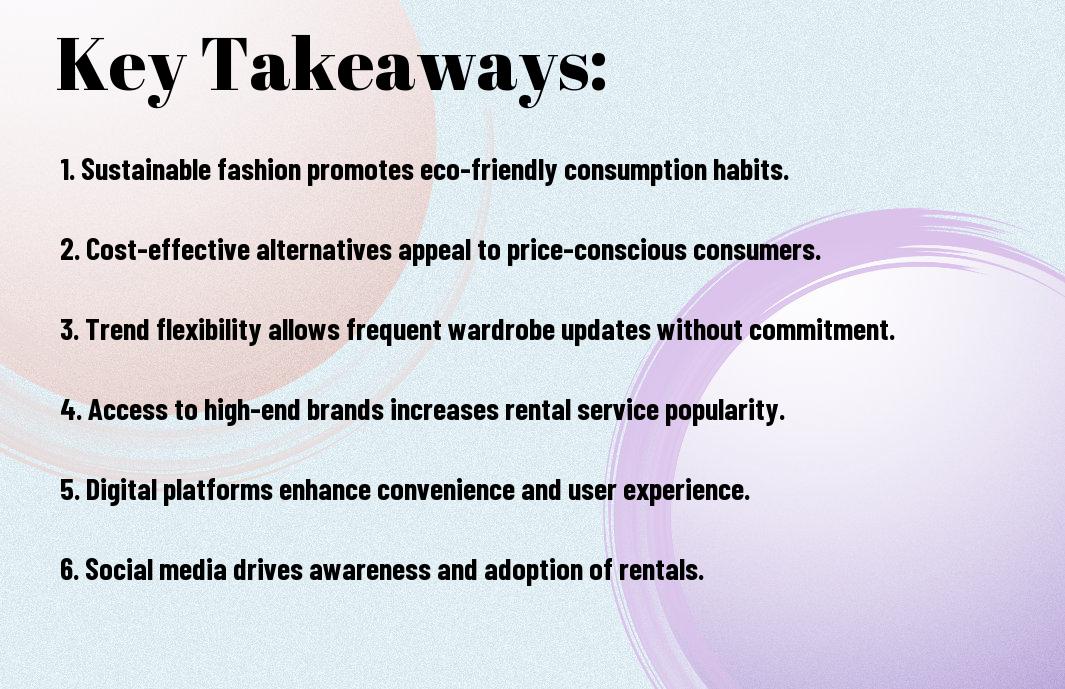 Key Takeaways:

1. Sustainable fashion promotes eco-friendly consumption habits.

2. Cost-effective alternatives appeal to price-conscious consumers.

3. Trend flexibility allows frequent wardrobe updates without commitment.

4. Access to high-end brands increases rental service popularity.

5. Digital platforms enhance convenience and user experience.

6. Social media drives awareness and adoption of rentals.